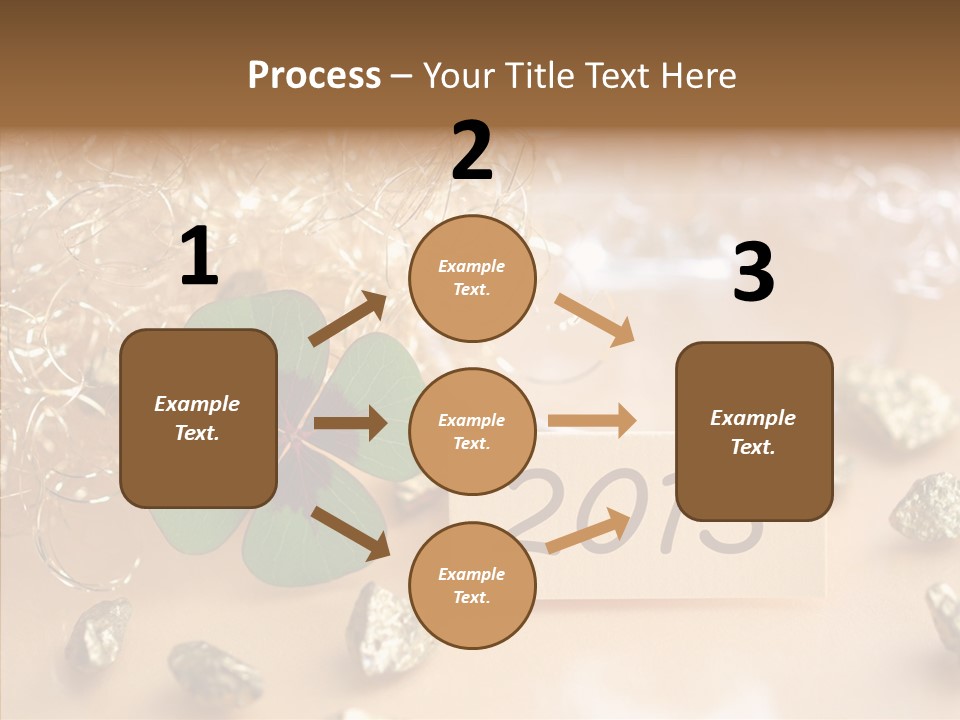 Process – Your Title Text Here

1

Example Text.

2

Example Text.

Example Text.

Example Text.

3

Example Text.

2013